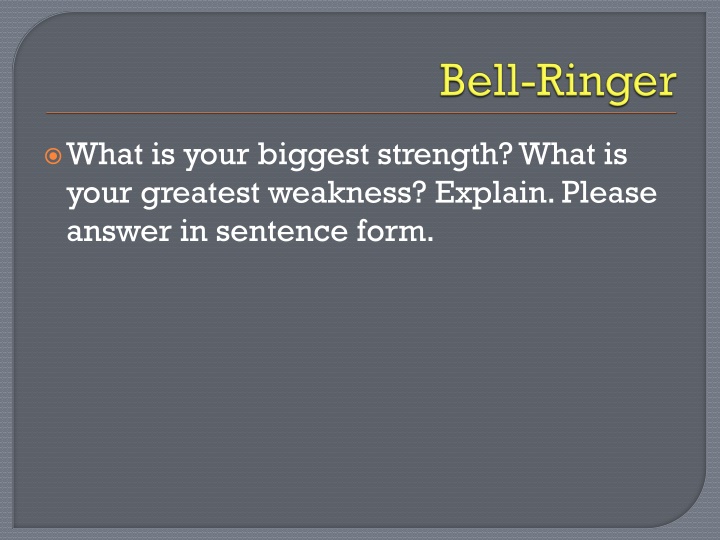 Bell-Ringer

What is your biggest strength? What is your greatest weakness? Explain. Please answer in sentence form.